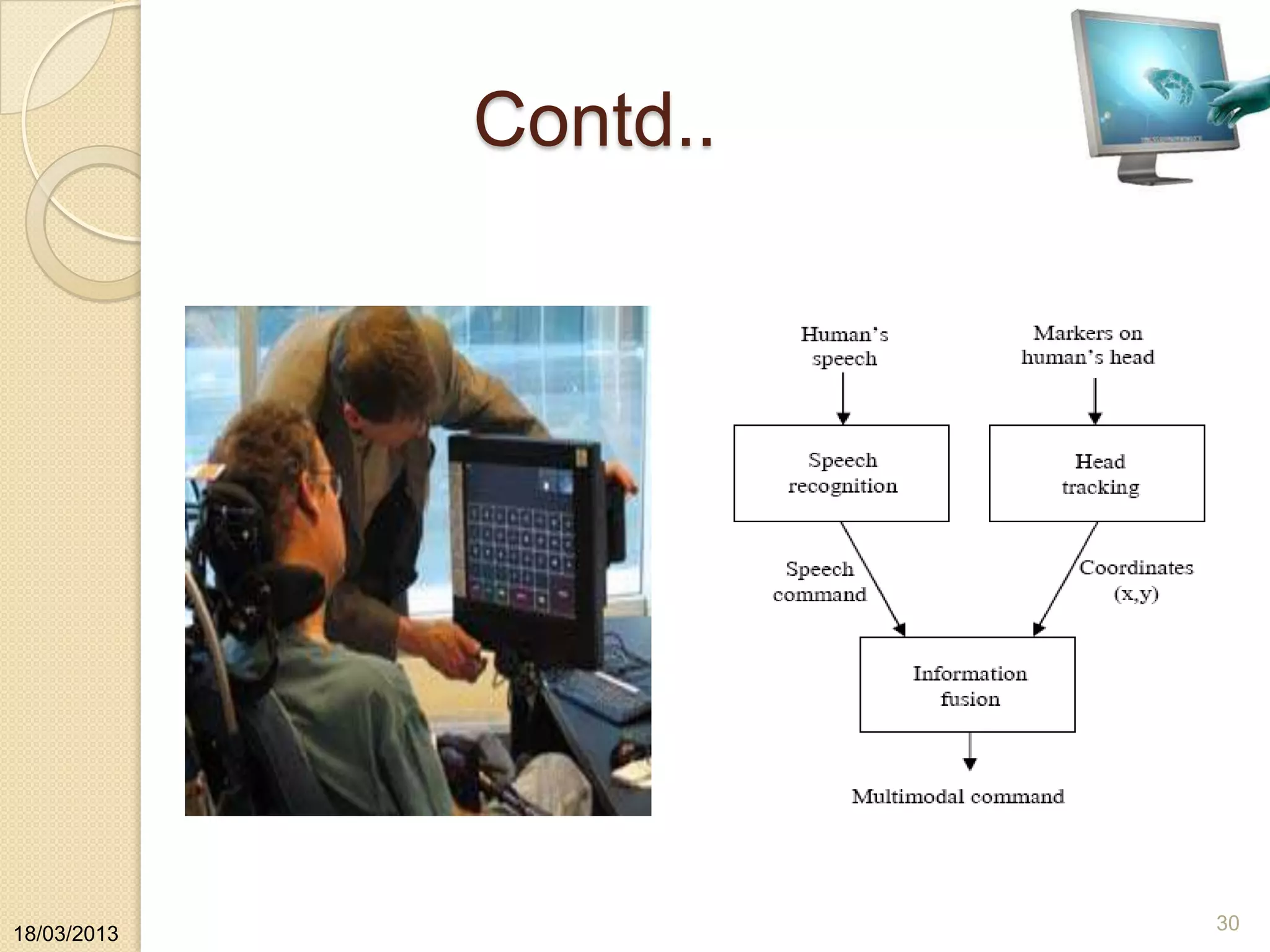 Contd..

Human's speech

Markers on human's head

Speech recognition

Head tracking

Speech command

Coordinates (x,y)

Information fusion

Multimodal command

18/03/2013

30